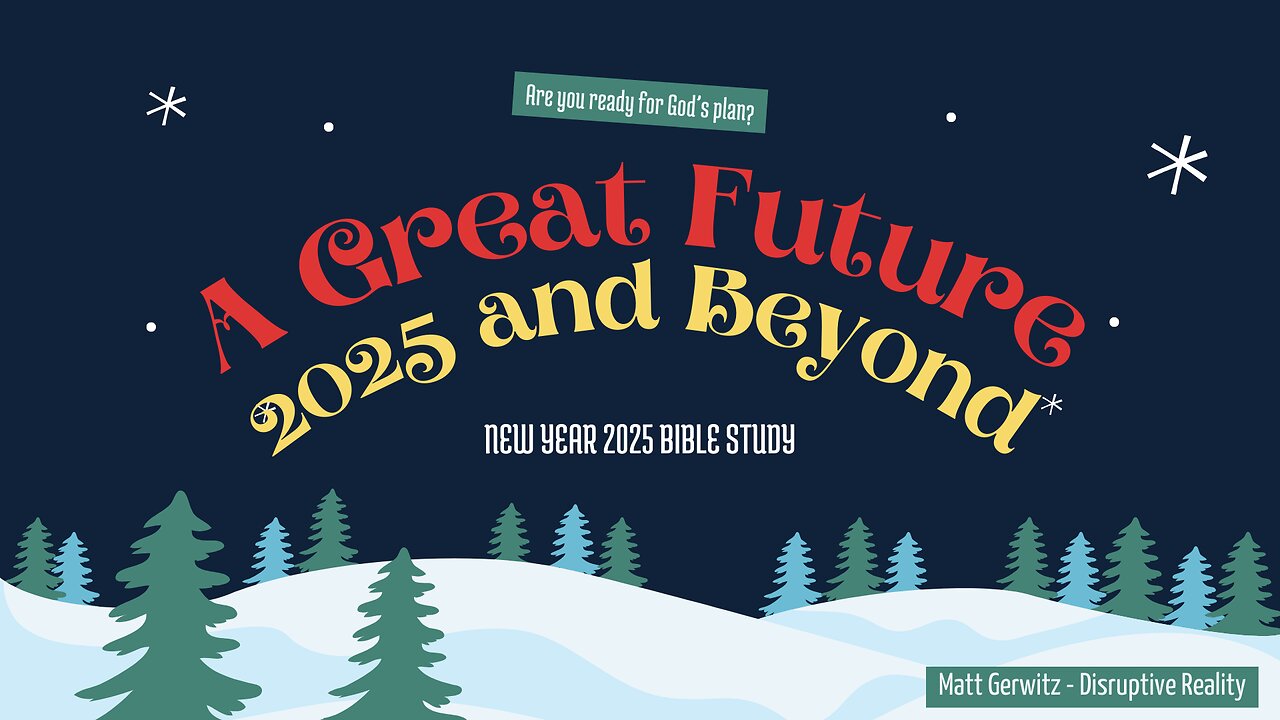 Are you ready for God's plan?

A Great Future
2025 and Beyond

NEW YEAR 2025 BIBLE STUDY

Matt Gerwitz - Disruptive Reality